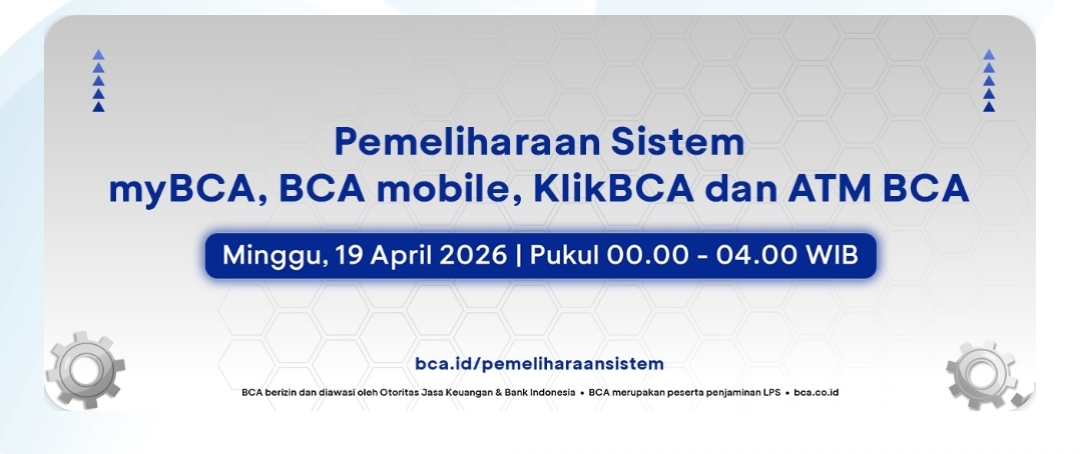 Pemeliharaan Sistem
myBCA, BCA mobile, KlikBCA dan ATM BCA

Minggu, 19 April 2026 | Pukul 00.00 - 04.00 WIB

bca.id/pemeliharaansistem

BCA berizin dan diawasi oleh Otoritas Jasa Keuangan & Bank Indonesia • BCA merupakan peserta penjaminan LPS • bca.co.id